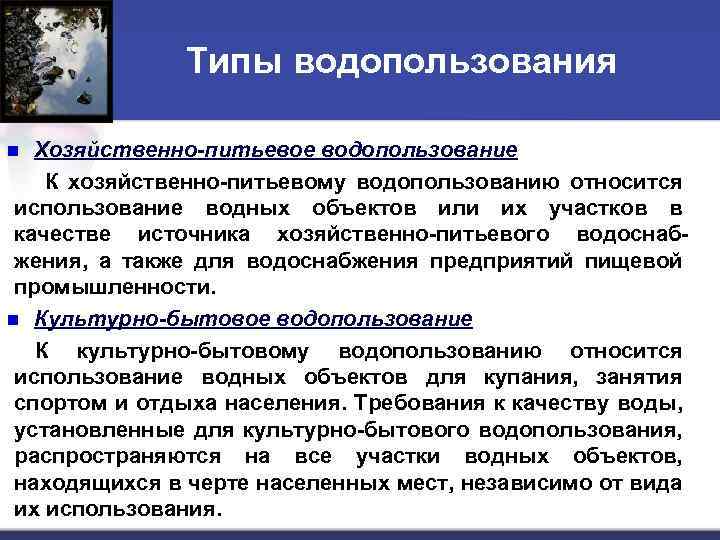 Типы водопользования

Хозяйственно-питьевое водопользование

К хозяйственно-питьевому водопользованию относится использование водных объектов или их участков в качестве источника хозяйственно-питьевого водоснабжения, а также для водоснабжения предприятий пищевой промышленности.

Культурно-бытовое водопользование

К культурно-бытовому водопользованию относится использование водных объектов для купания, занятия спортом и отдыха населения. Требования к качеству воды, установленные для культурно-бытового водопользования, распространяются на все участки водных объектов, находящихся в черте населенных мест, независимо от вида их использования.